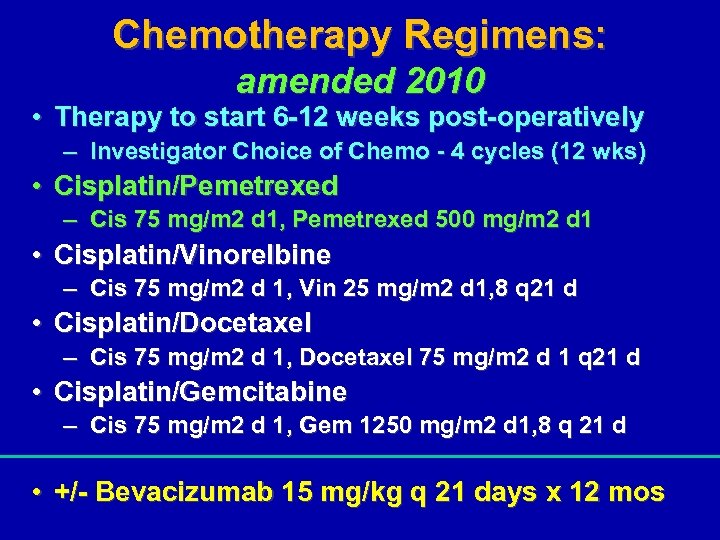 Chemotherapy Regimens:
amended 2010

• Therapy to start 6-12 weeks post-operatively
– Investigator Choice of Chemo - 4 cycles (12 wks)

• Cisplatin/Pemetrexed
– Cis 75 mg/m2 d1, Pemetrexed 500 mg/m2 d1

• Cisplatin/Vinorelbine
– Cis 75 mg/m2 d 1, Vin 25 mg/m2 d1,8 q21 d

• Cisplatin/Docetaxel
– Cis 75 mg/m2 d 1, Docetaxel 75 mg/m2 d 1 q21 d

• Cisplatin/Gemcitabine
– Cis 75 mg/m2 d 1, Gem 1250 mg/m2 d1,8 q 21 d

• +/- Bevacizumab 15 mg/kg q 21 days x 12 mos